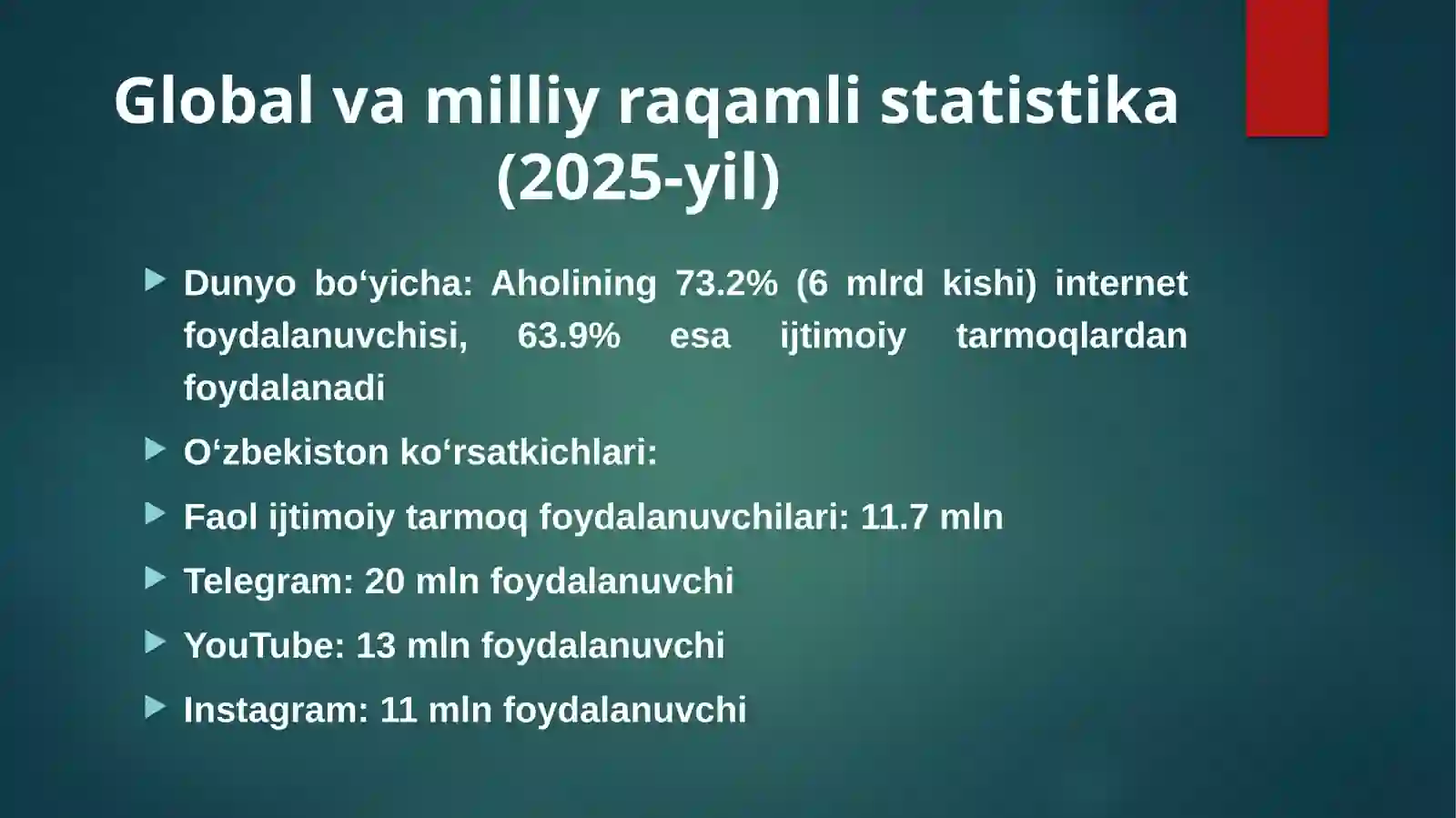 Global va milliy raqamli statistika (2025-yil)

Dunyo bo‘yicha: Aholining 73.2% (6 mlrd kishi) internet foydalanuvchisi, 63.9% esa ijtimoiy tarmoqlardan foydalanadi

O‘zbekiston ko‘rsatkichlari:

Faol ijtimoiy tarmoq foydalanuvchilari: 11.7 mln

Telegram: 20 mln foydalanuvchi

YouTube: 13 mln foydalanuvchi

Instagram: 11 mln foydalanuvchi